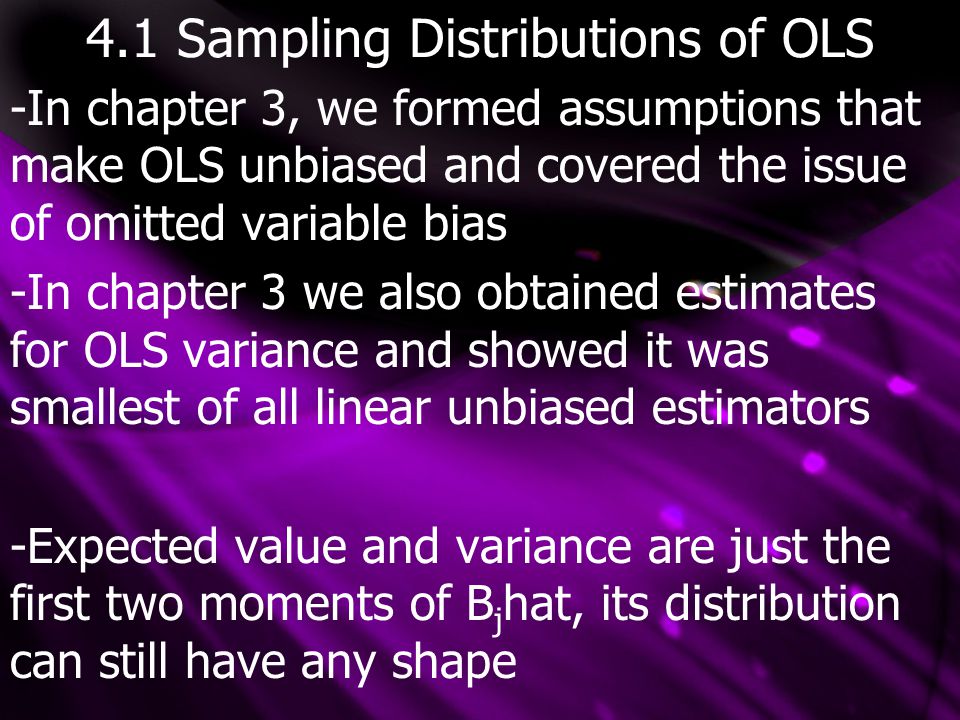 4.1 Sampling Distributions of OLS

-In chapter 3, we formed assumptions that make OLS unbiased and covered the issue of omitted variable bias

-In chapter 3 we also obtained estimates for OLS variance and showed it was smallest of all linear unbiased estimators

-Expected value and variance are just the first two moments of $B_j$hat, its distribution can still have any shape